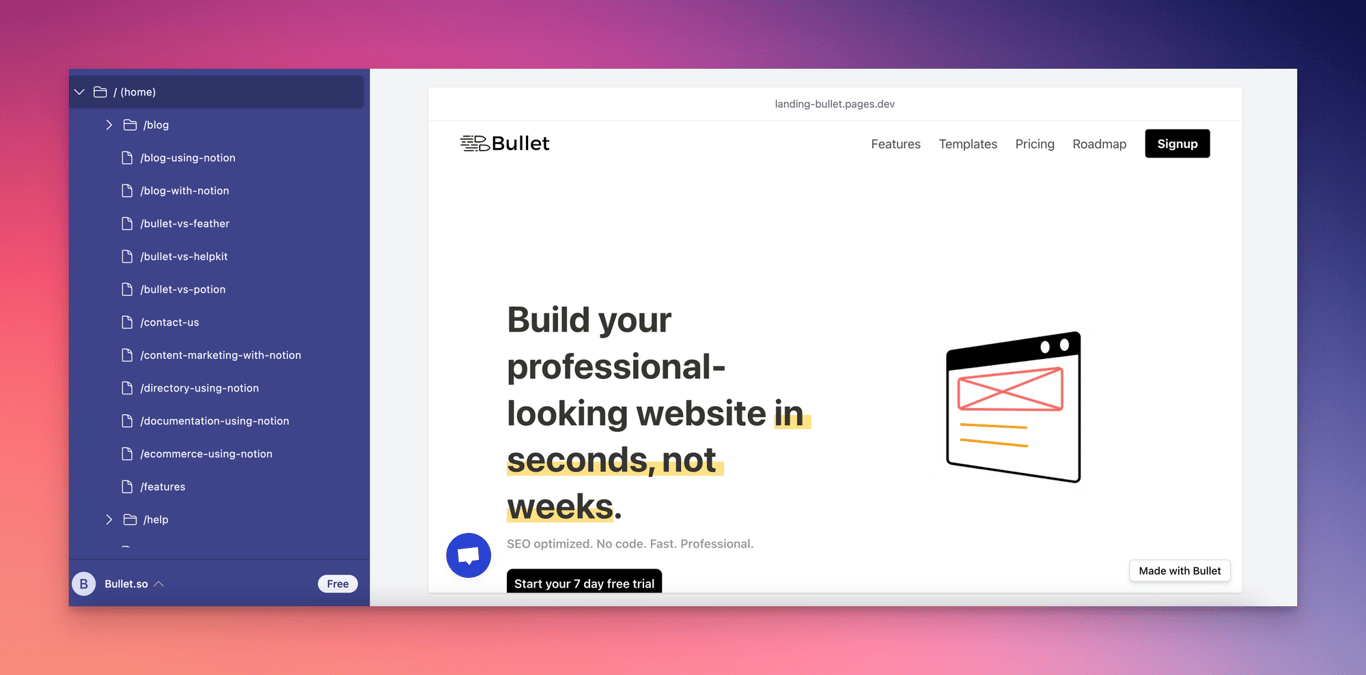 / (home)

/blog

/blog-using-notion

/blog-with-notion

/bullet-vs-feather

/bullet-vs-helpkit

/bullet-vs-potion

/contact-us

/content-marketing-with-notion

/directory-using-notion

/documentation-using-notion

/ecommerce-using-notion

/features

/help

B Bullet.so

Free

landing-bullet.pages.dev

Bullet

Features Templates Pricing Roadmap Signup

Build your professional-looking website in seconds, not weeks.

SEO optimized. No code. Fast. Professional.

Start your 7 day free trial

Made with Bullet